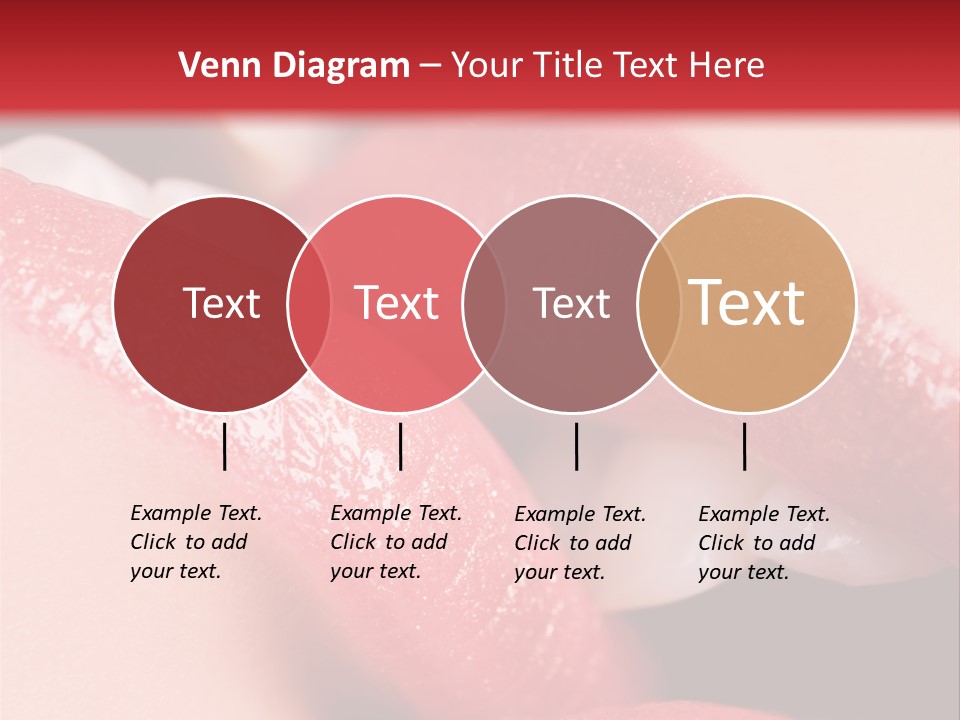 Venn Diagram – Your Title Text Here

Text

Text

Text

Text

Example Text. Click to add your text.

Example Text. Click to add your text.

Example Text. Click to add your text.

Example Text. Click to add your text.